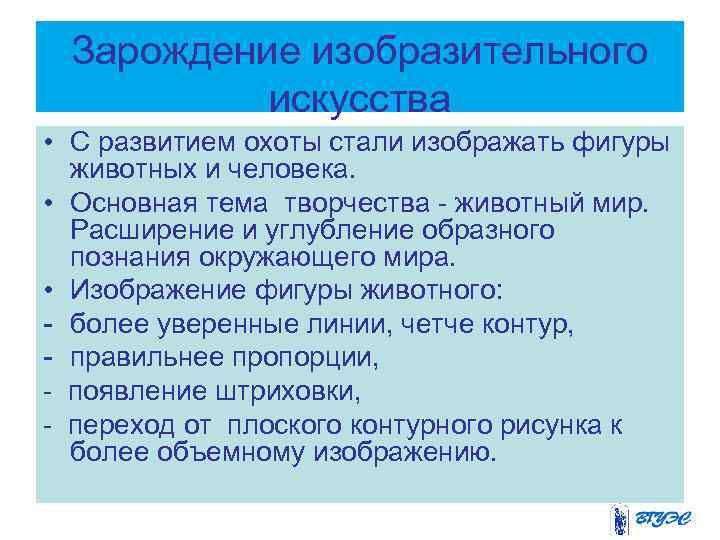 Зарождение изобразительного искусства

• С развитием охоты стали изображать фигуры животных и человека.
• Основная тема творчества - животный мир. Расширение и углубление образного познания окружающего мира.
• Изображение фигуры животного:
- более уверенные линии, четче контур,
- правильнее пропорции,
- появление штриховки,
- переход от плоского контурного рисунка к более объемному изображению.

ВГУЭС